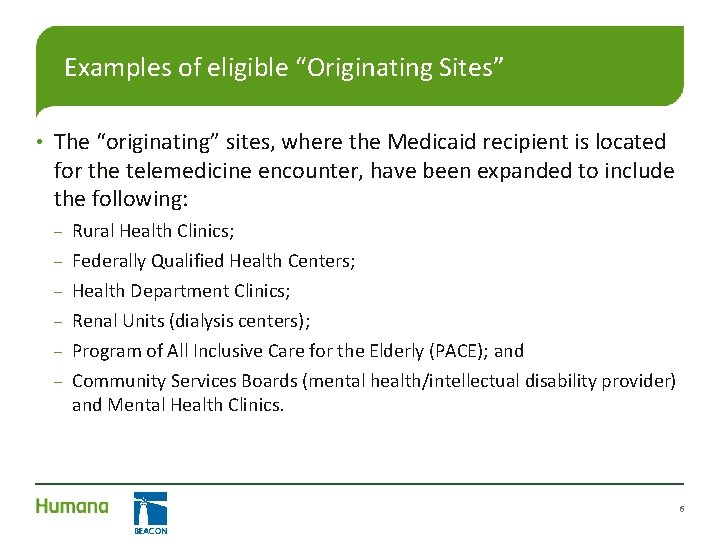 Examples of eligible "Originating Sites"

• The "originating" sites, where the Medicaid recipient is located for the telemedicine encounter, have been expanded to include the following:

– Rural Health Clinics;

– Federally Qualified Health Centers;

– Health Department Clinics;

– Renal Units (dialysis centers);

– Program of All Inclusive Care for the Elderly (PACE); and

– Community Services Boards (mental health/intellectual disability provider) and Mental Health Clinics.

Humana

BEACON

6